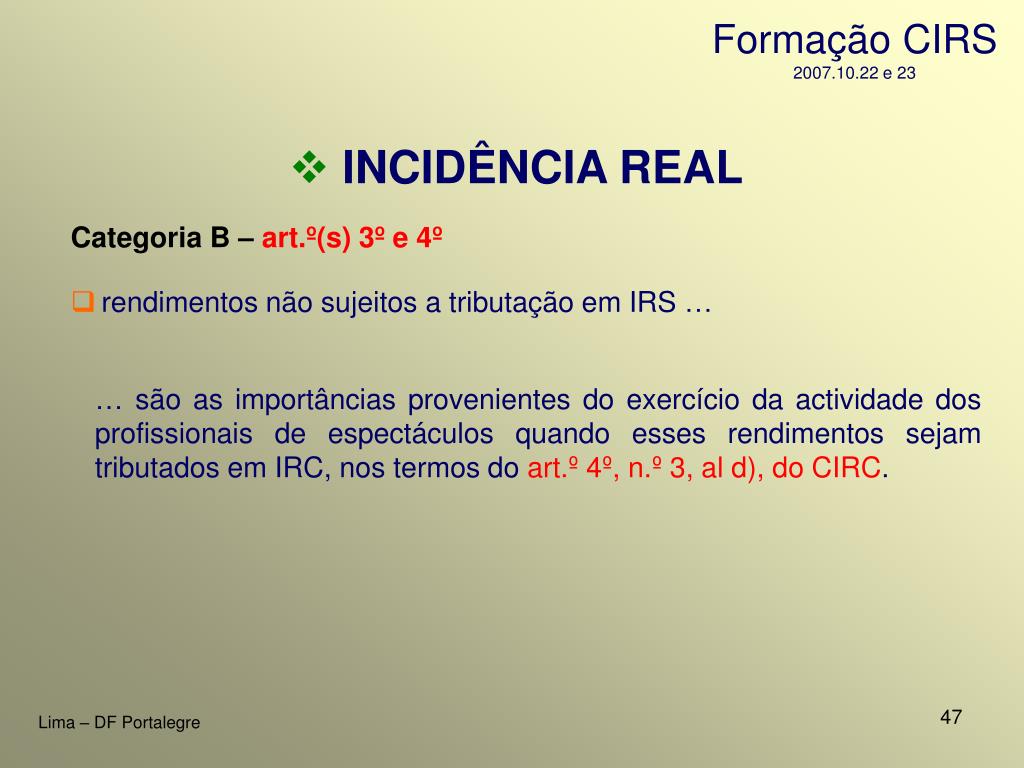 Formação CIRS
2007.10.22 e 23

❖ INCIDÊNCIA REAL

Categoria B – art.º(s) 3º e 4º

❑ rendimentos não sujeitos a tributação em IRS …

… são as importâncias provenientes do exercício da actividade dos profissionais de espectáculos quando esses rendimentos sejam tributados em IRC, nos termos do art.º 4º, n.º 3, al d), do CIRC.

Lima – DF Portalegre

47